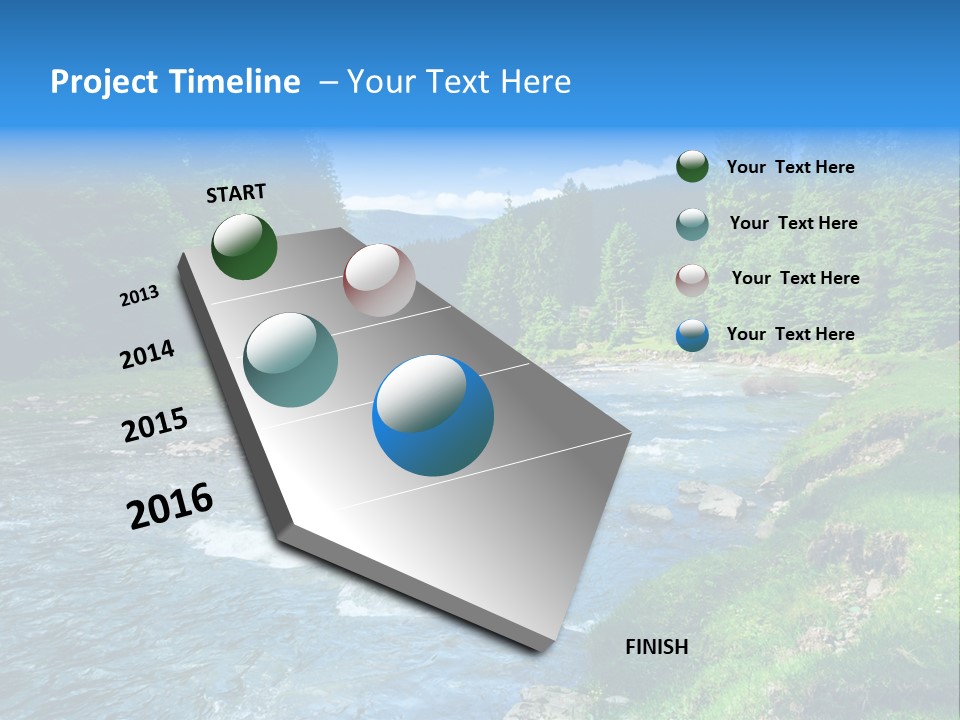 Project Timeline – Your Text Here

START

2013

2014

2015

2016

FINISH

Your Text Here

Your Text Here

Your Text Here

Your Text Here